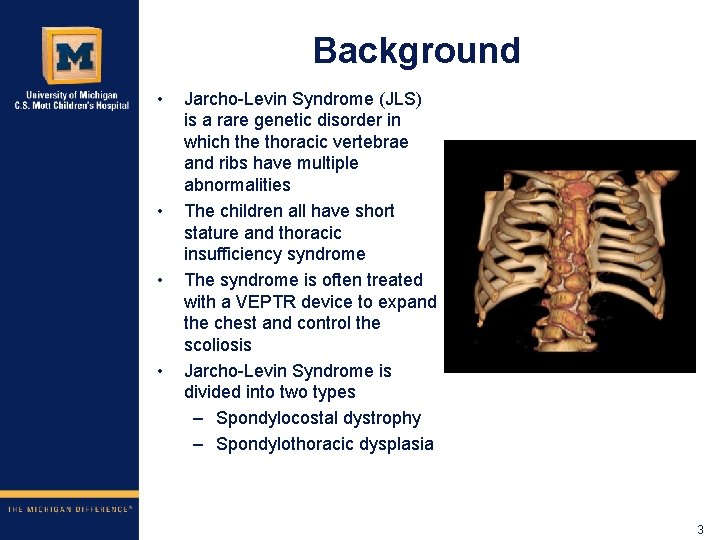 M

University of Michigan
C.S. Mott Children's Hospital

Background

• Jarcho-Levin Syndrome (JLS) is a rare genetic disorder in which the thoracic vertebrae and ribs have multiple abnormalities
• The children all have short stature and thoracic insufficiency syndrome
• The syndrome is often treated with a VEPTR device to expand the chest and control the scoliosis
• Jarcho-Levin Syndrome is divided into two types
– Spondylocostal dystrophy
– Spondylothoracic dysplasia

THE MICHIGAN DIFFERENCE®

3